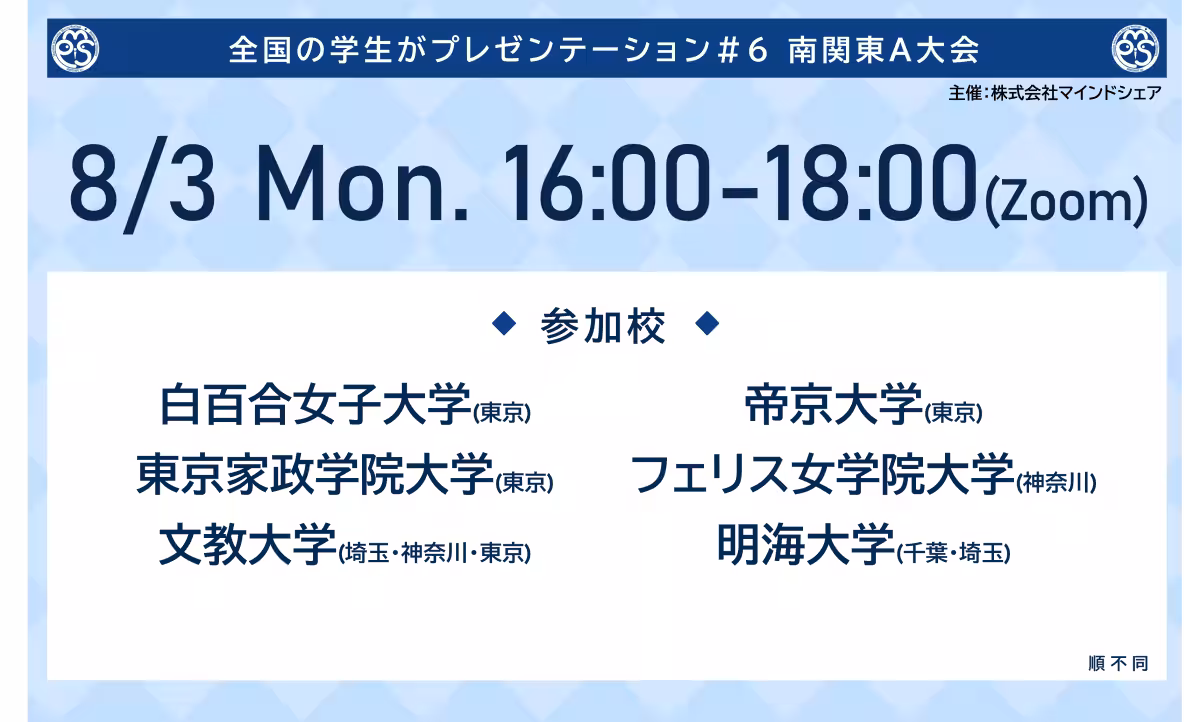 全国の学生がプレゼンテーション＃6 南関東A大会

主催：株式会社マインドシェア

8/3 Mon. 16:00-18:00(Zoom)

◆ 参加校 ◆

白百合女子大学(東京)

東京家政学院大学(東京)

文教大学(埼玉・神奈川・東京)

帝京大学(東京)

フェリス女学院大学(神奈川)

明海大学(千葉・埼玉)

順不同